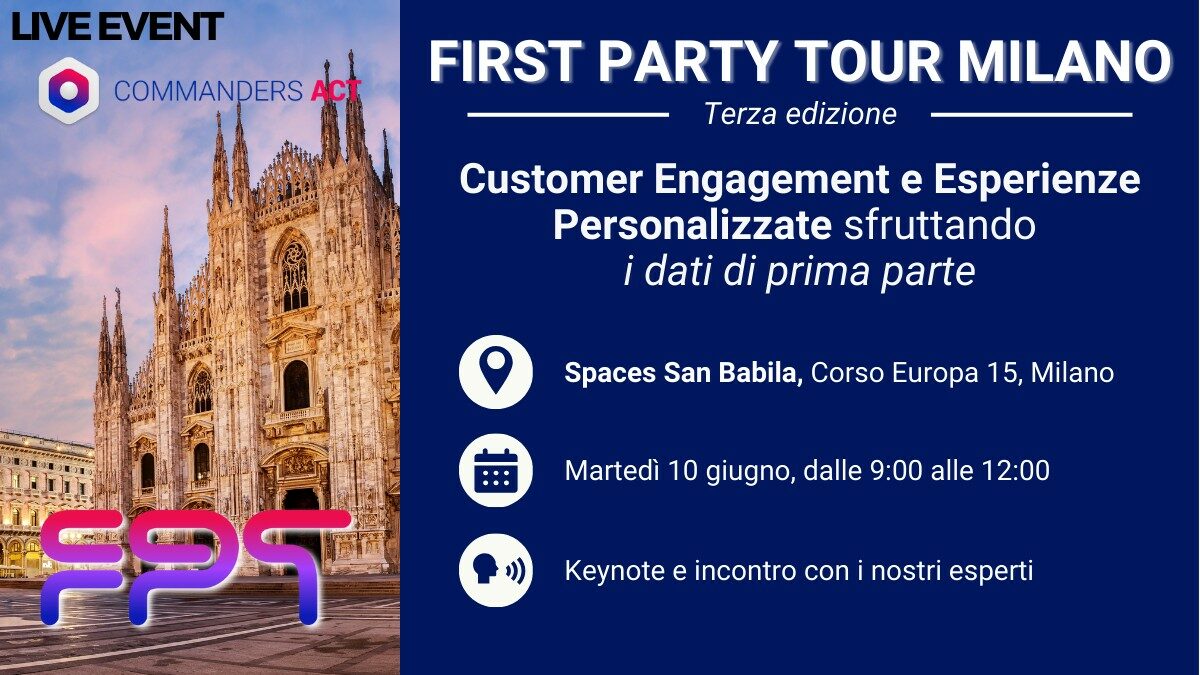 LIVE EVENT

COMMANDERS ACT

FPT

FIRST PARTY TOUR MILANO

Terza edizione

Customer Engagement e Esperienze Personalizzate sfruttando i dati di prima parte

Spaces San Babila, Corso Europa 15, Milano

Martedì 10 giugno, dalle 9:00 alle 12:00

Keynote e incontro con i nostri esperti